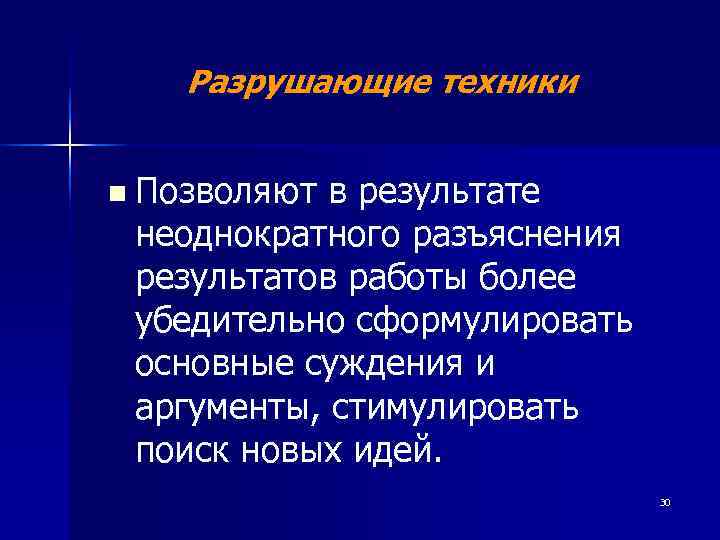 Разрушающие техники

Позволяют в результате неоднократного разъяснения результатов работы более убедительно сформулировать основные суждения и аргументы, стимулировать поиск новых идей.

30